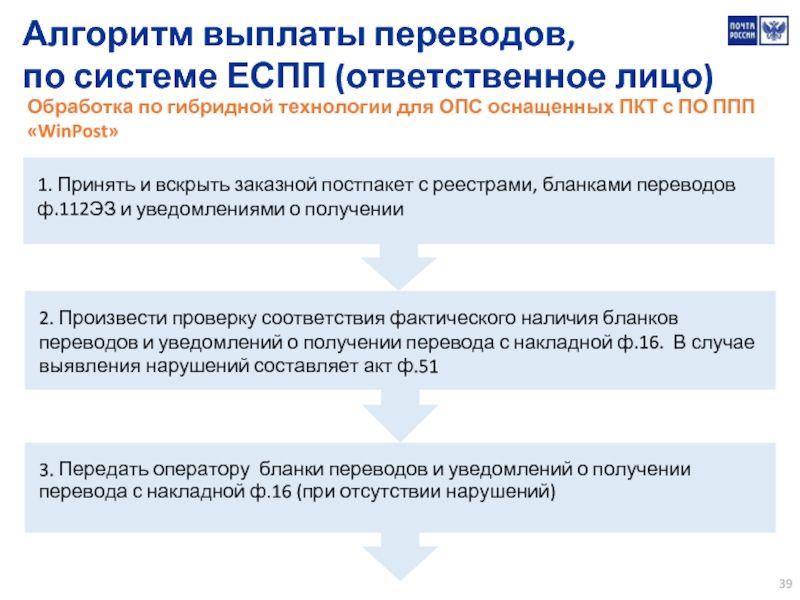 Алгоритм выплаты переводов, по системе ЕСПП (ответственное лицо)

ПОЧТА РОССИИ

Обработка по гибридной технологии для ОПС оснащенных ПКТ с ПО ППП «WinPost»

1. Принять и вскрыть заказной постпакет с реестрами, бланками переводов ф.112ЭЗ и уведомлениями о получении

2. Произвести проверку соответствия фактического наличия бланков переводов и уведомлений о получении перевода с накладной ф.16. В случае выявления нарушений составляет акт ф.51

3. Передать оператору бланки переводов и уведомлений о получении перевода с накладной ф.16 (при отсутствии нарушений)

39